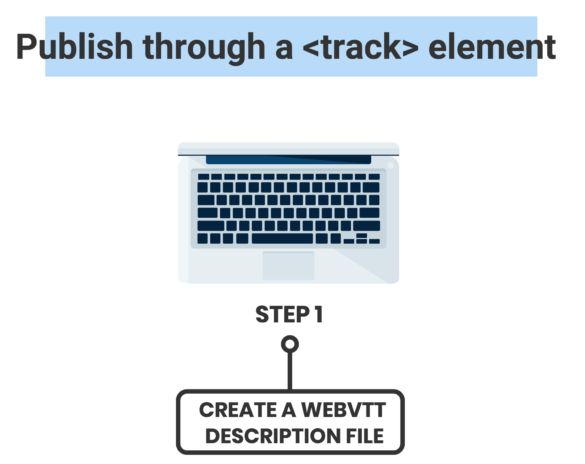 Publish through a <track> element

STEP 1

CREATE A WEBVTT DESCRIPTION FILE